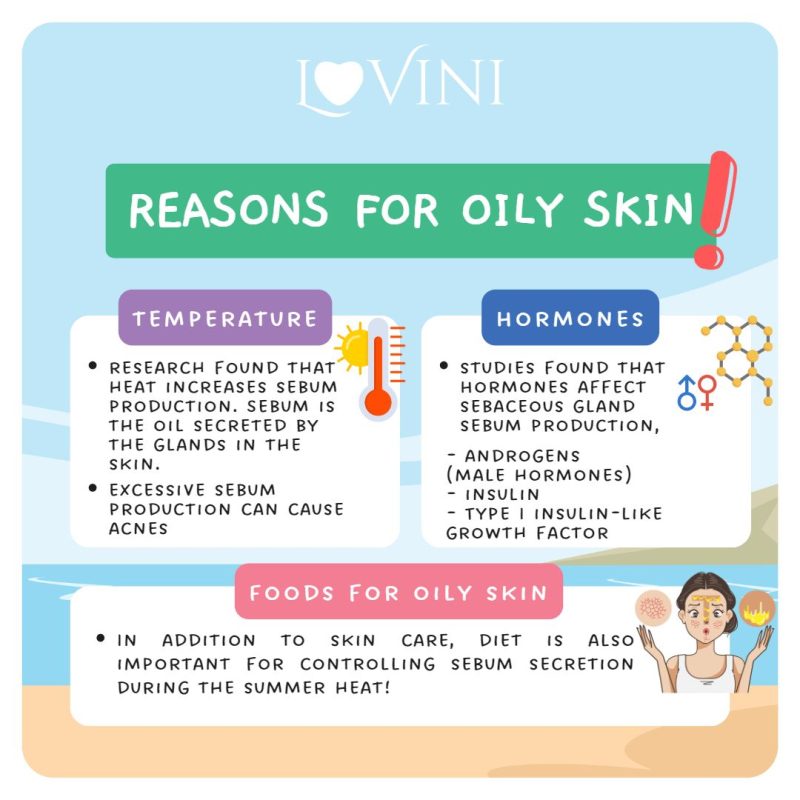 LOVINI

REASONS FOR OILY SKIN!

TEMPERATURE

• RESEARCH FOUND THAT HEAT INCREASES SEBUM PRODUCTION. SEBUM IS THE OIL SECRETED BY THE GLANDS IN THE SKIN.

• EXCESSIVE SEBUM PRODUCTION CAN CAUSE ACNES

HORMONES

• STUDIES FOUND THAT HORMONES AFFECT SEBACEOUS GLAND SEBUM PRODUCTION,

- ANDROGENS (MALE HORMONES)
- INSULIN
- TYPE I INSULIN-LIKE GROWTH FACTOR

FOODS FOR OILY SKIN

• IN ADDITION TO SKIN CARE, DIET IS ALSO IMPORTANT FOR CONTROLLING SEBUM SECRETION DURING THE SUMMER HEAT!